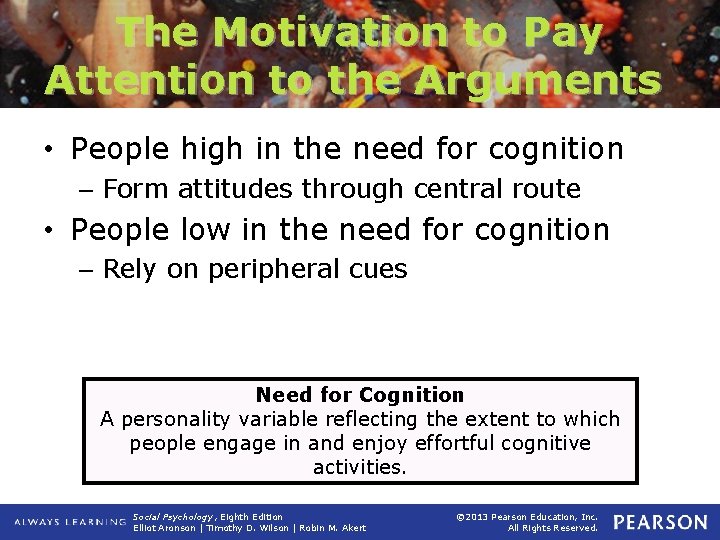 The Motivation to Pay Attention to the Arguments

• People high in the need for cognition
– Form attitudes through central route
• People low in the need for cognition
– Rely on peripheral cues

Need for Cognition
A personality variable reflecting the extent to which people engage in and enjoy effortful cognitive activities.

ALWAYS LEARNING

Social Psychology, Eighth Edition
Elliot Aronson | Timothy D. Wilson | Robin M. Akert

©2013 Pearson Education, Inc.
All Rights Reserved.

PEARSON